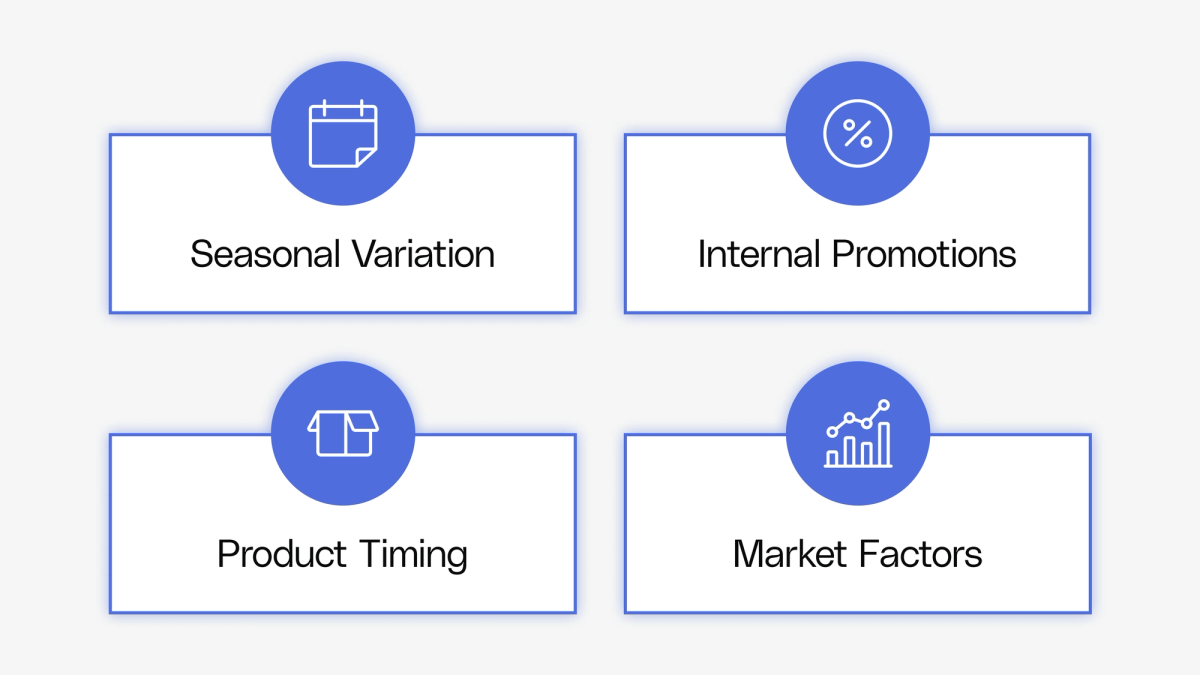 %

Seasonal Variation

Internal Promotions

Product Timing

Market Factors